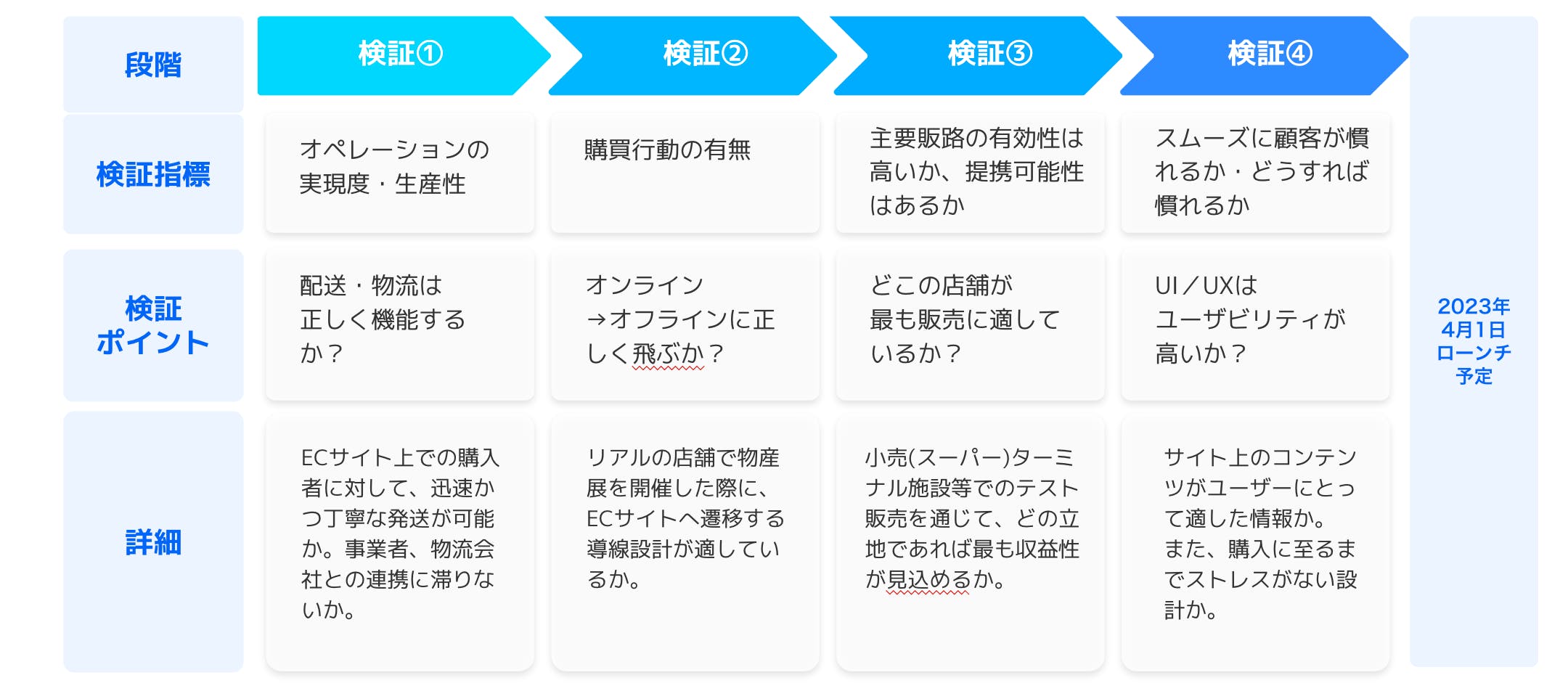 | 段階 | 検証① | 検証② | 検証③ | 検証④ |
|---|---|---|---|---|
| 検証指標 | オペレーションの実現度・生産性 | 購買行動の有無 | 主要販路の有効性は高いか、提携可能性はあるか | スムーズに顧客が慣れるか・どうすれば慣れるか |
| 検証ポイント | 配送・物流は正しく機能するか？ | オンライン→オフラインに正しく飛ぶか？ | どこの店舗が最も販売に適しているか？ | UI／UXはユーザビリティが高いか？ |
| 詳細 | ECサイト上での購入者に対して、迅速かつ丁寧な発送が可能か。事業者、物流会社との連携に滞りないか。 | リアルの店舗で物産展を開催した際に、ECサイトへ遷移する導線設計が適しているか。 | 小売(スーパー)ターミナル施設等でのテスト販売を通じて、どの立地であれば最も収益性が見込めるか。 | サイト上のコンテンツがユーザーにとって適した情報か。また、購入に至るまでストレスがない設計か。 |

2023年4月1日ローンチ予定